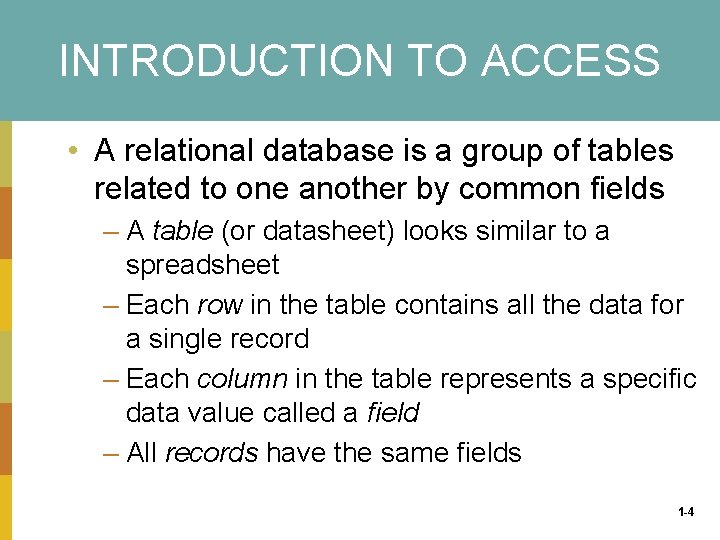 INTRODUCTION TO ACCESS

• A relational database is a group of tables related to one another by common fields

– A table (or datasheet) looks similar to a spreadsheet

– Each row in the table contains all the data for a single record

– Each column in the table represents a specific data value called a field

– All records have the same fields

1-4